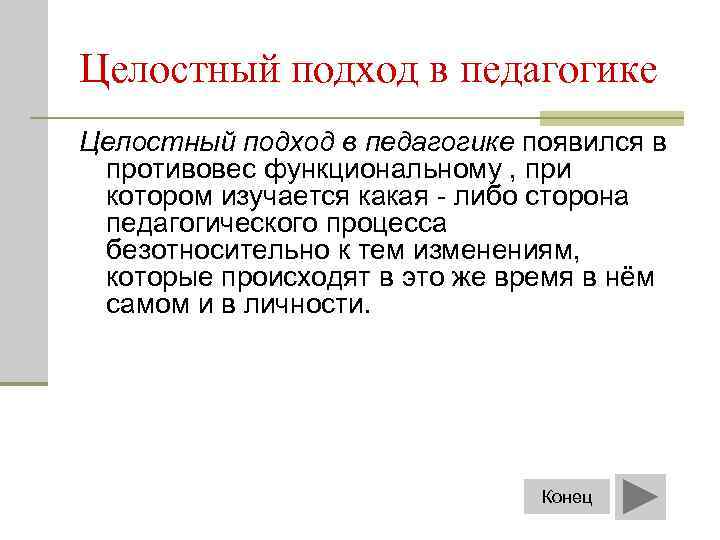 Целостный подход в педагогике

Целостный подход в педагогике появился в противовес функциональному , при котором изучается какая - либо сторона педагогического процесса безотносительно к тем изменениям, которые происходят в это же время в нём самом и в личности.

Конец